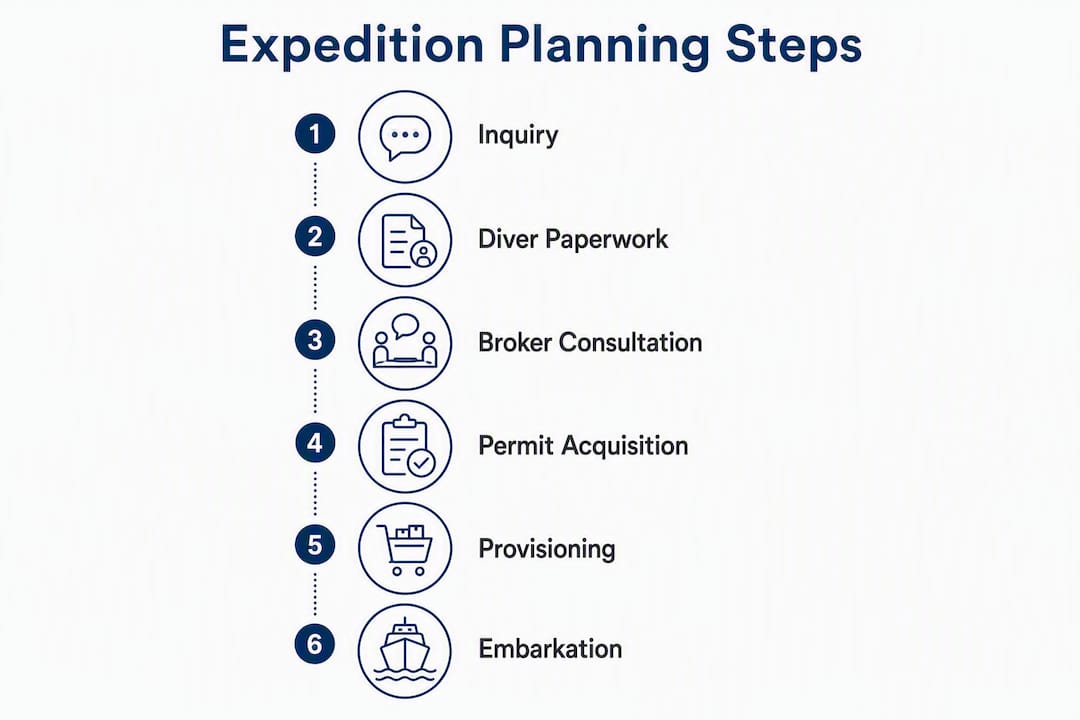 Expedition Planning Steps

1 Inquiry

2 Diver Paperwork

3 Broker Consultation

4 Permit Acquisition

5 Provisioning

6 Embarkation